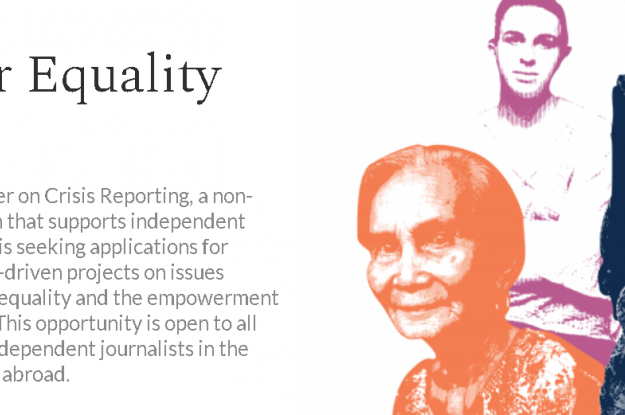 r Equality

er on Crisis Reporting, a non- n that supports independent is seeking applications for -driven projects on issues equality and the empowerment This opportunity is open to all dependent journalists in the abroad.